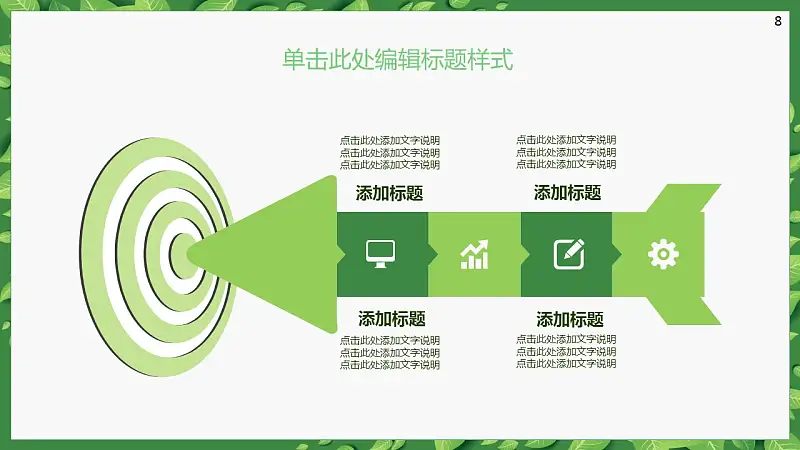 8

单击此处编辑标题样式

点击此处添加文字说明
点击此处添加文字说明
点击此处添加文字说明

添加标题

点击此处添加文字说明
点击此处添加文字说明
点击此处添加文字说明

添加标题

添加标题

点击此处添加文字说明
点击此处添加文字说明
点击此处添加文字说明

添加标题

点击此处添加文字说明
点击此处添加文字说明
点击此处添加文字说明